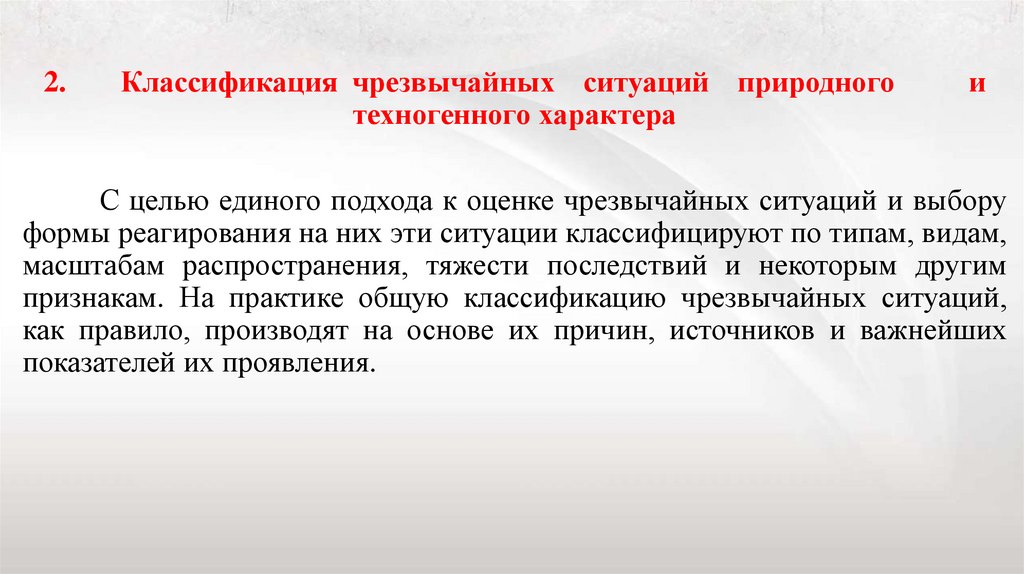 2. Классификация чрезвычайных ситуаций природного и техногенного характера

С целью единого подхода к оценке чрезвычайных ситуаций и выбору формы реагирования на них эти ситуации классифицируют по типам, видам, масштабам распространения, тяжести последствий и некоторым другим признакам. На практике общую классификацию чрезвычайных ситуаций, как правило, производят на основе их причин, источников и важнейших показателей их проявления.